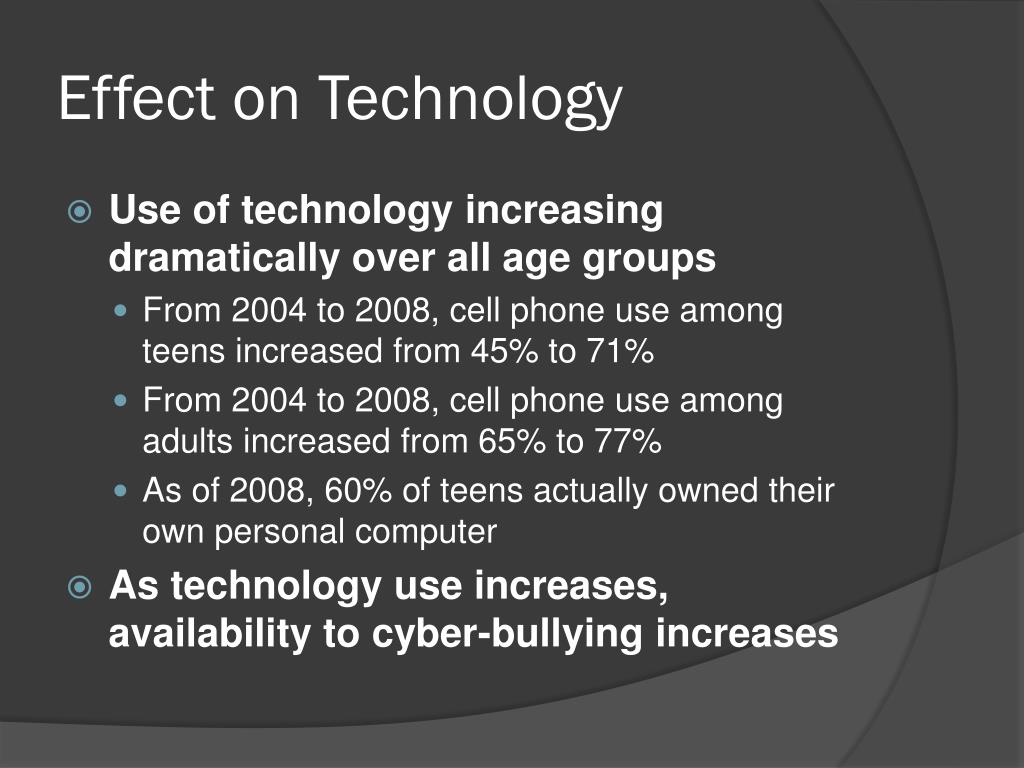 Effect on Technology

Use of technology increasing dramatically over all age groups

From 2004 to 2008, cell phone use among teens increased from 45% to 71%

From 2004 to 2008, cell phone use among adults increased from 65% to 77%

As of 2008, 60% of teens actually owned their own personal computer

As technology use increases, availability to cyber-bullying increases